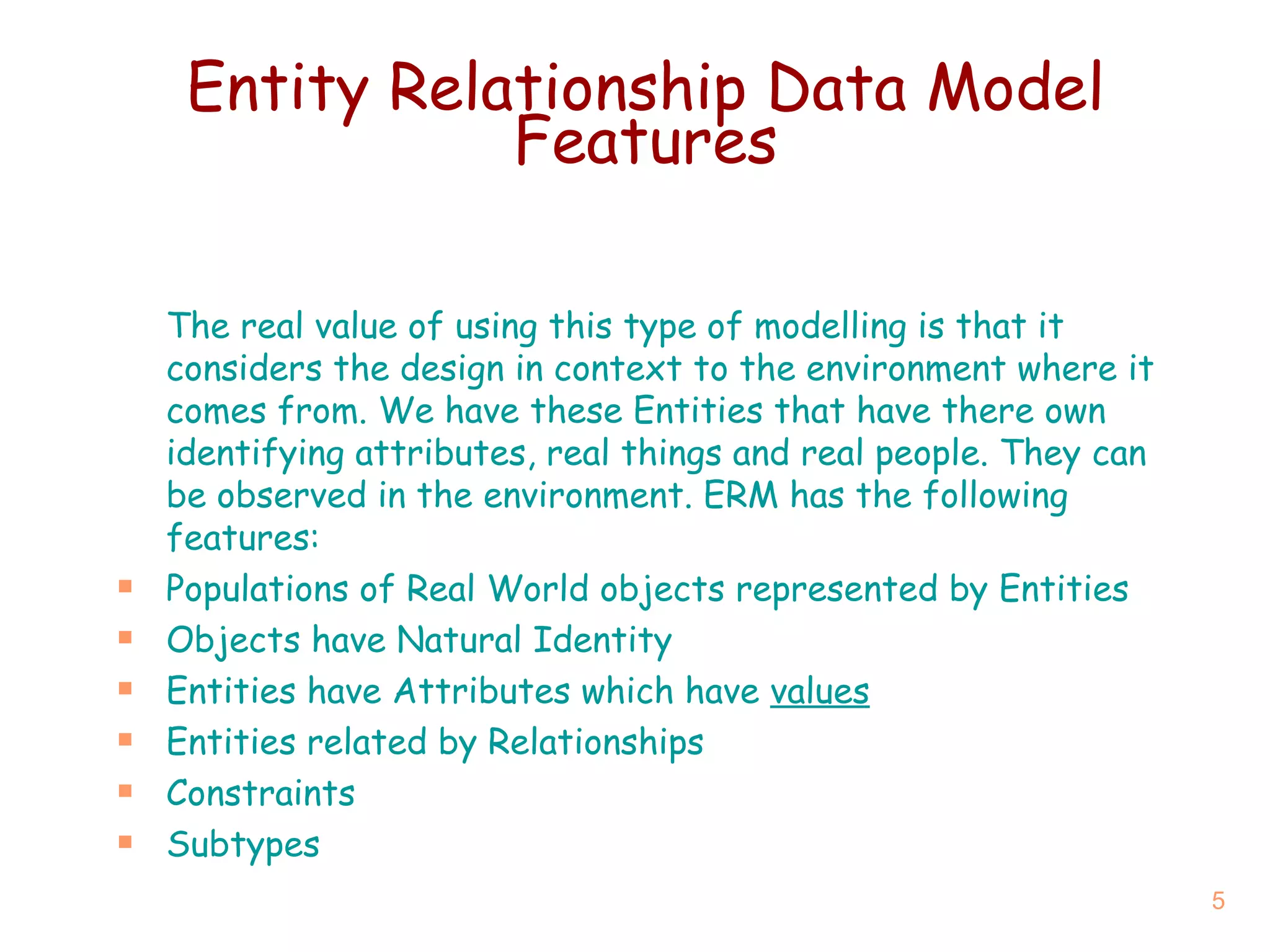 Entity Relationship Data Model Features

The real value of using this type of modelling is that it considers the design in context to the environment where it comes from. We have these Entities that have there own identifying attributes, real things and real people. They can be observed in the environment. ERM has the following features:

- Populations of Real World objects represented by Entities
- Objects have Natural Identity
- Entities have Attributes which have values
- Entities related by Relationships
- Constraints
- Subtypes

5